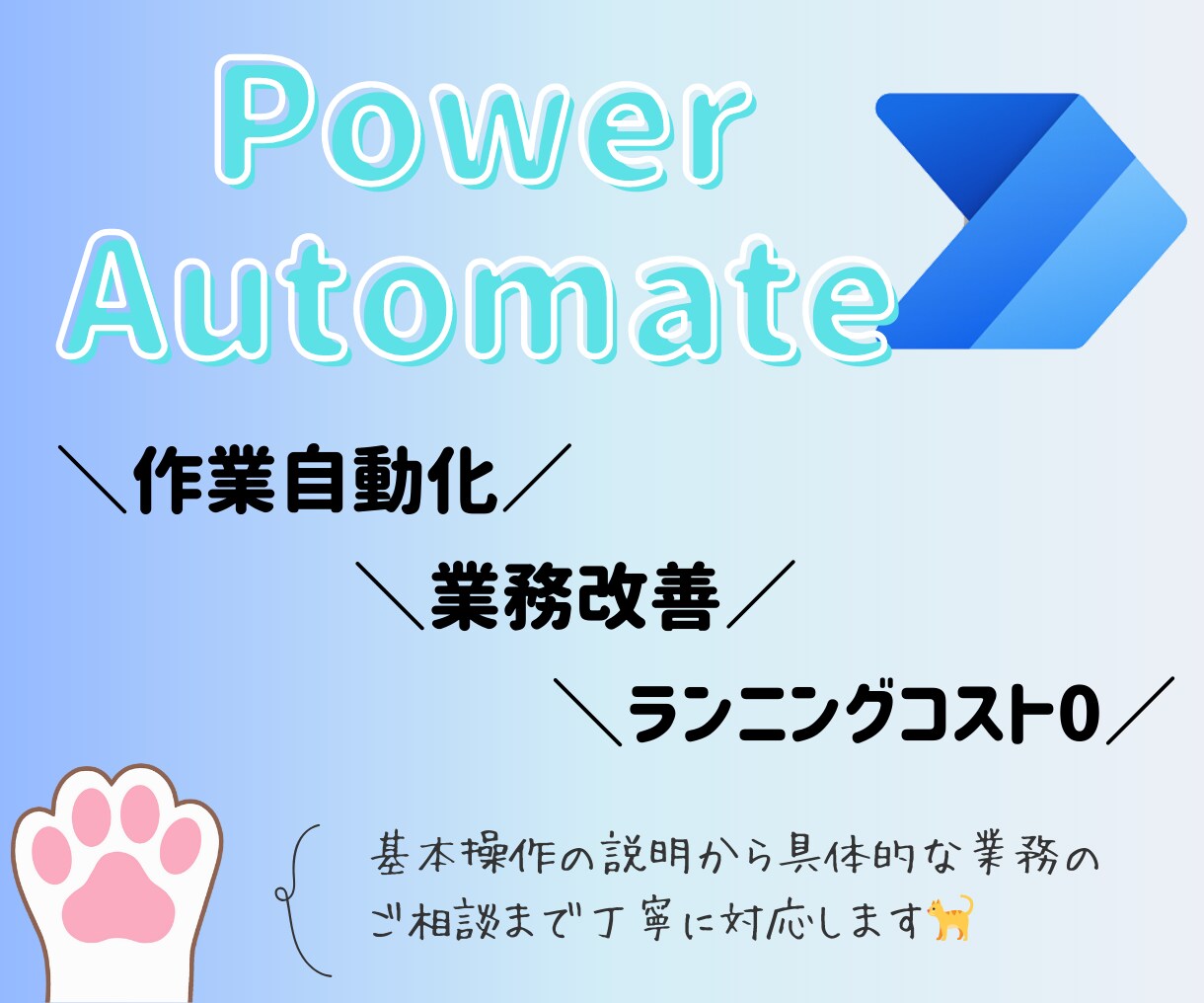 Power Automate

＼作業自動化／

＼業務改善／

＼ランニングコスト0／

基本操作の説明から具体的な業務のご相談まで丁寧に対応します🐈